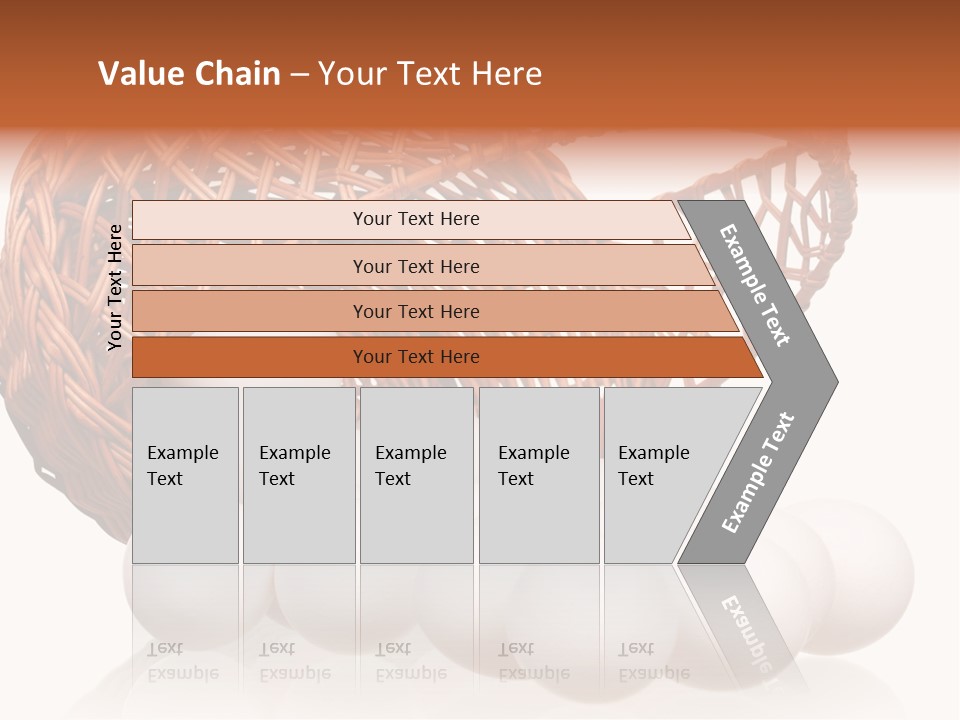 Value Chain – Your Text Here

Your Text Here

Your Text Here

Your Text Here

Your Text Here

Your Text Here

Example Text

Example Text

Example Text

Example Text

Example Text

Example Text

Example Text